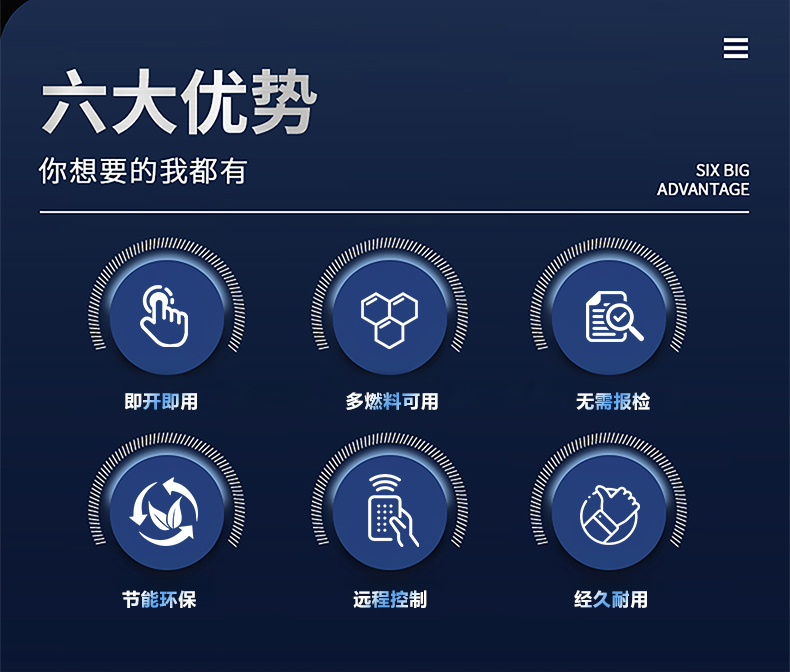 六大优势
你想要的我都有

SIX BIG ADVANTAGE

即开即用

多燃料可用

无需报检

节能环保

远程控制

经久耐用